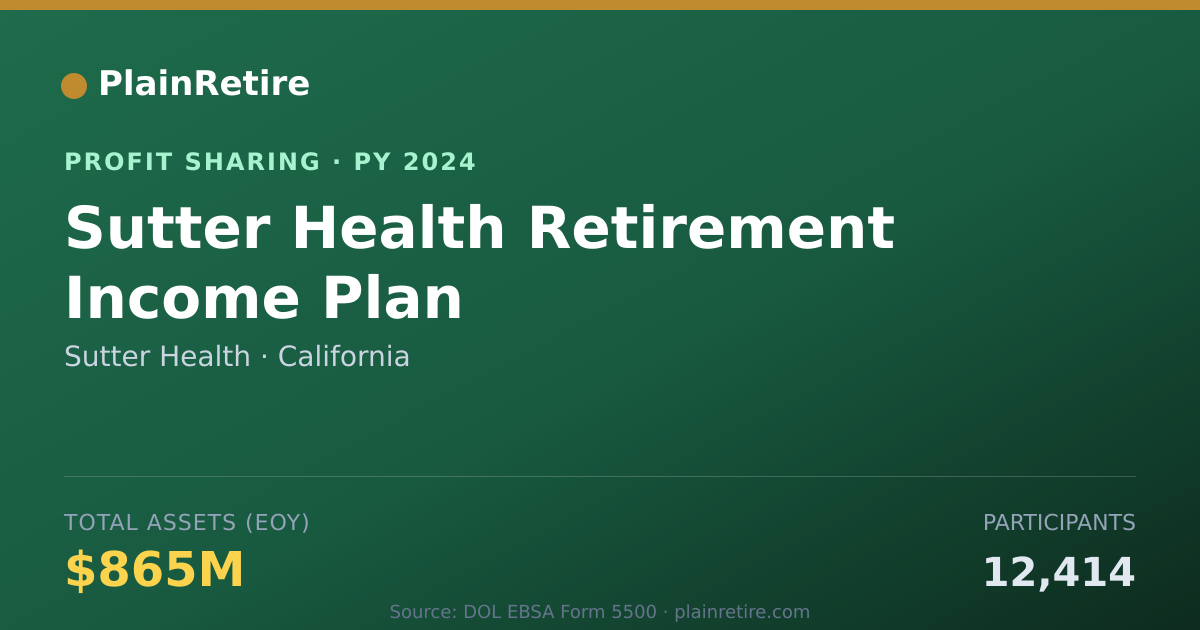 PlainRetire

PROFIT SHARING · PY 2024

Sutter Health Retirement Income Plan

Sutter Health · California

TOTAL ASSETS (EOY)

$865M

PARTICIPANTS

12,414

Source: DOL EBSA Form 5500 · plainretire.com